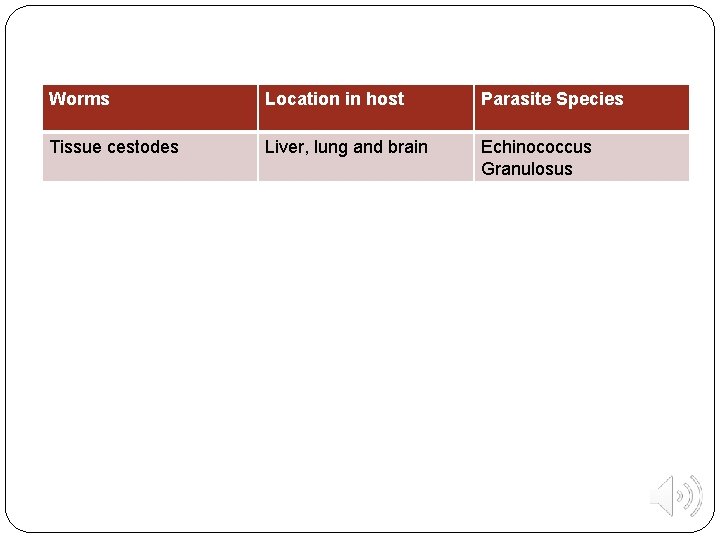 | Worms | Location in host | Parasite Species |
|---|---|---|
| Tissue cestodes | Liver, lung and brain | Echinococcus Granulosus |